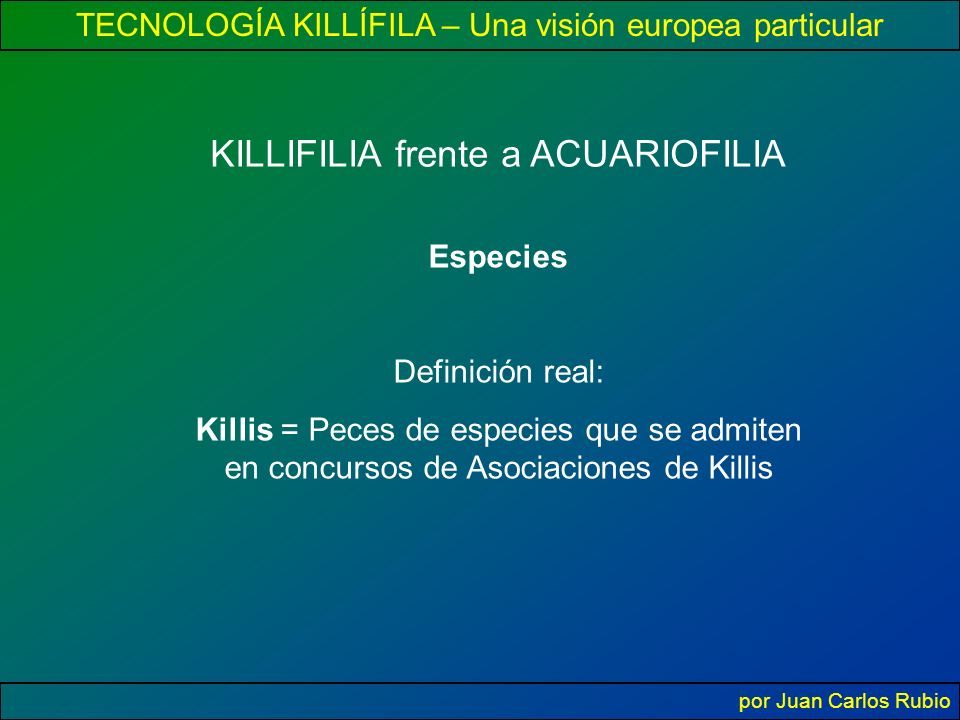 TECNOLOGÍA KILLÍFILA – Una visión europea particular

KILLIFILIA frente a ACUARIOFILIA

Especies

Definición real:

Killis = Peces de especies que se admiten en concursos de Asociaciones de Killis

por Juan Carlos Rubio